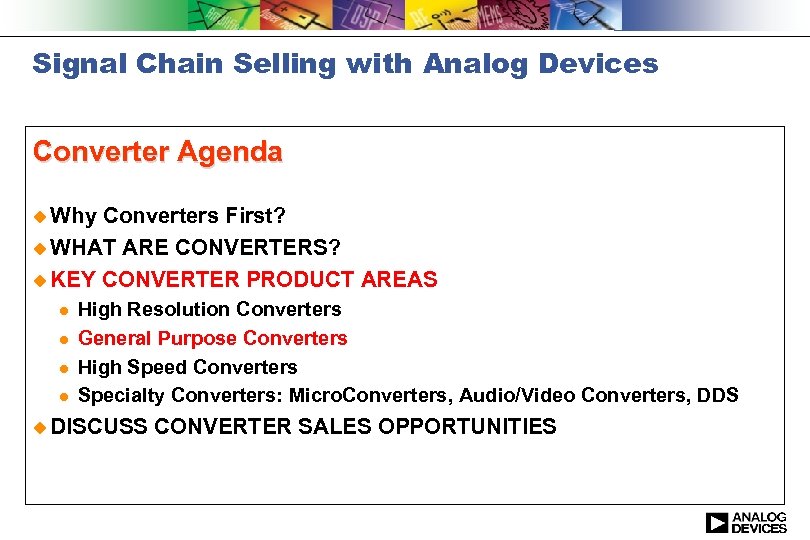 Signal Chain Selling with Analog Devices

Converter Agenda

Why Converters First?
WHAT ARE CONVERTERS?
KEY CONVERTER PRODUCT AREAS
High Resolution Converters
General Purpose Converters
High Speed Converters
Specialty Converters: MicroConverters, Audio/Video Converters, DDS
DISCUSS CONVERTER SALES OPPORTUNITIES

ANALOG DEVICES